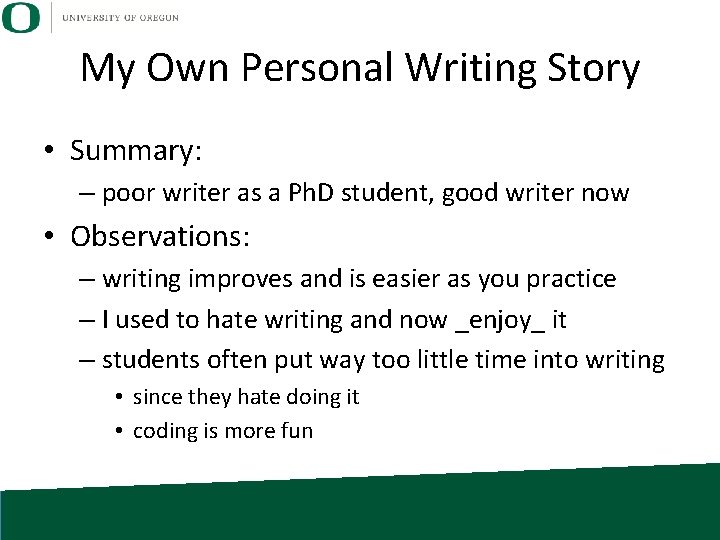 O UNIVERSITY OF OREGON

My Own Personal Writing Story

• Summary:
– poor writer as a PhD student, good writer now
• Observations:
– writing improves and is easier as you practice
– I used to hate writing and now _enjoy_ it
– students often put way too little time into writing
• since they hate doing it
• coding is more fun